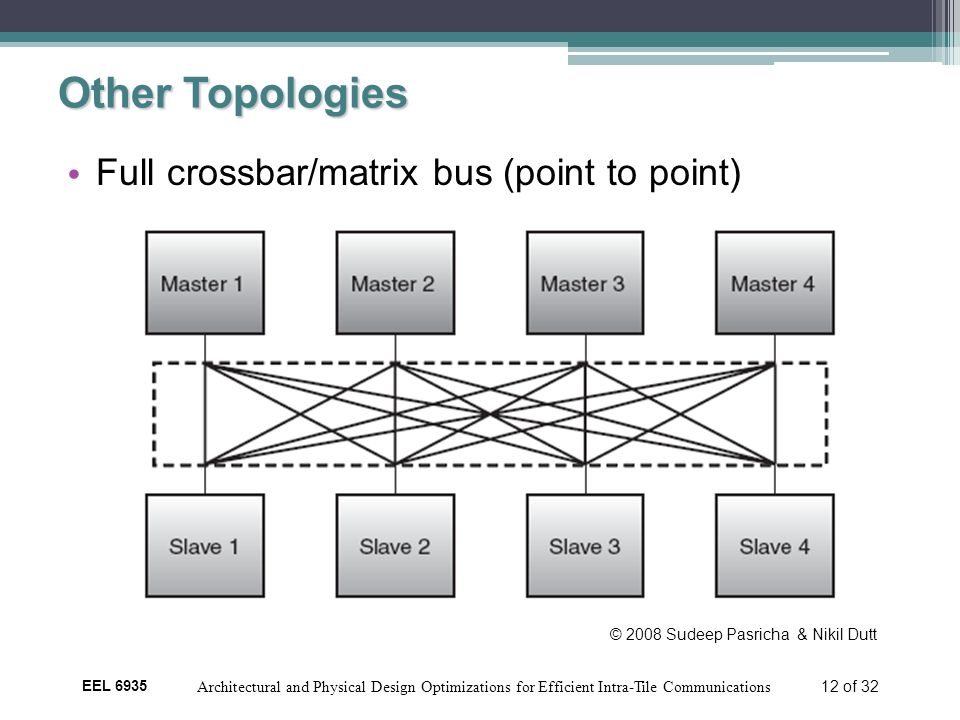 Other Topologies

• Full crossbar/matrix bus (point to point)

Master 1
Master 2
Master 3
Master 4

Slave 1
Slave 2
Slave 3
Slave 4

© 2008 Sudeep Pasricha & Nikil Dutt

EEL 6935
Architectural and Physical Design Optimizations for Efficient Intra-Tile Communications
12 of 32